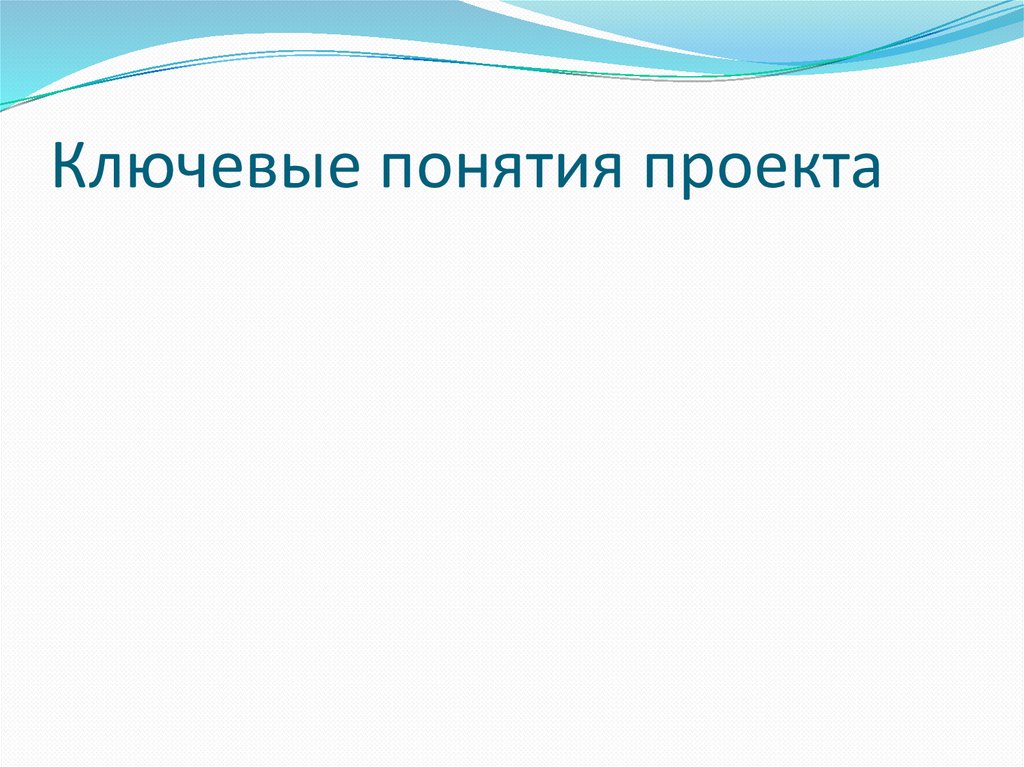 Ключевые понятия проекта